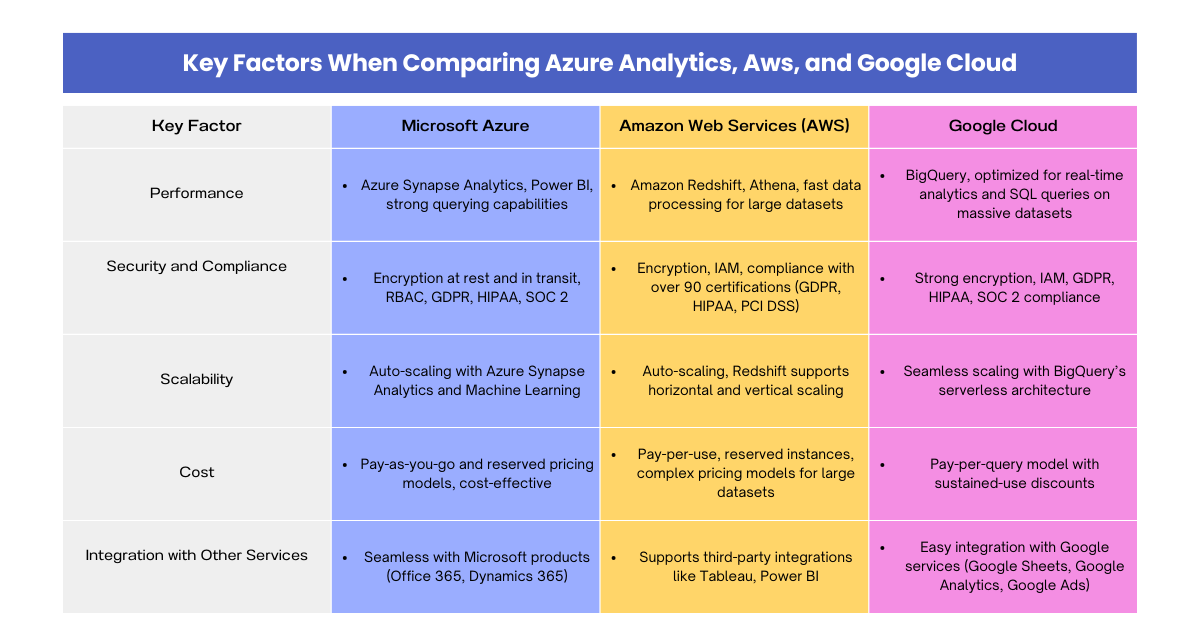 Key Factors When Comparing Azure Analytics, Aws, and Google Cloud

| Key Factor | Microsoft Azure | Amazon Web Services (AWS) | Google Cloud |
|---|---|---|---|
| Performance | • Azure Synapse Analytics, Power BI, strong querying capabilities | • Amazon Redshift, Athena, fast data processing for large datasets | • BigQuery, optimized for real-time analytics and SQL queries on massive datasets |
| Security and Compliance | • Encryption at rest and in transit, RBAC, GDPR, HIPAA, SOC 2 | • Encryption, IAM, compliance with over 90 certifications (GDPR, HIPAA, PCI DSS) | • Strong encryption, IAM, GDPR, HIPAA, SOC 2 compliance |
| Scalability | • Auto-scaling with Azure Synapse Analytics and Machine Learning | • Auto-scaling, Redshift supports horizontal and vertical scaling | • Seamless scaling with BigQuery's serverless architecture |
| Cost | • Pay-as-you-go and reserved pricing models, cost-effective | • Pay-per-use, reserved instances, complex pricing models for large datasets | • Pay-per-query model with sustained-use discounts |
| Integration with Other Services | • Seamless with Microsoft products (Office 365, Dynamics 365) | • Supports third-party integrations like Tableau, Power BI | • Easy integration with Google services (Google Sheets, Google Analytics, Google Ads) |